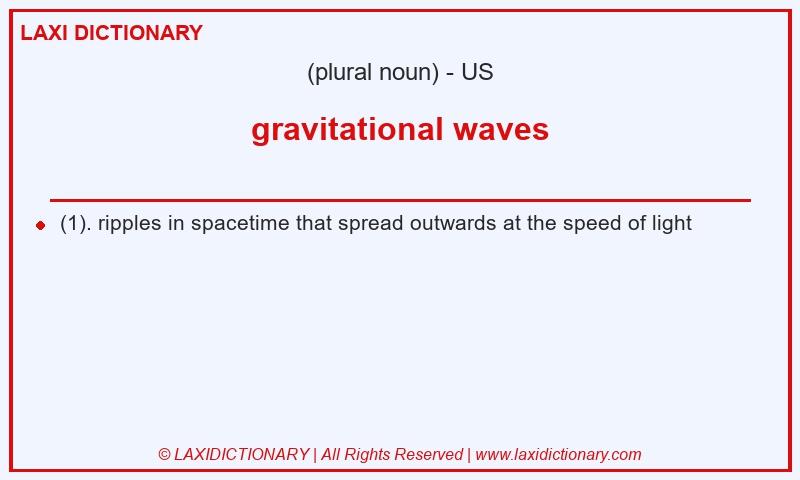 LAXI DICTIONARY

(plural noun) - US

gravitational waves

(1). ripples in spacetime that spread outwards at the speed of light

© LAXIDICTIONARY | All Rights Reserved | www.laxidictionary.com